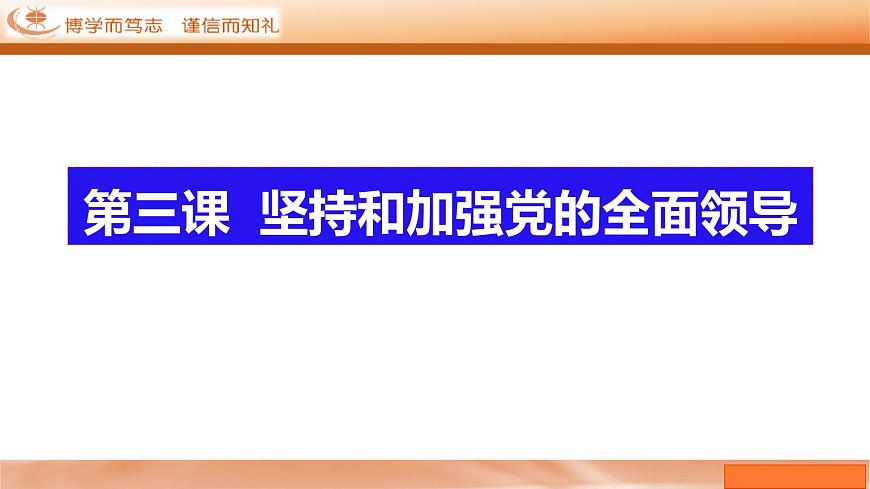 博学而笃志 谨信而知礼

第三课 坚持和加强党的全面领导